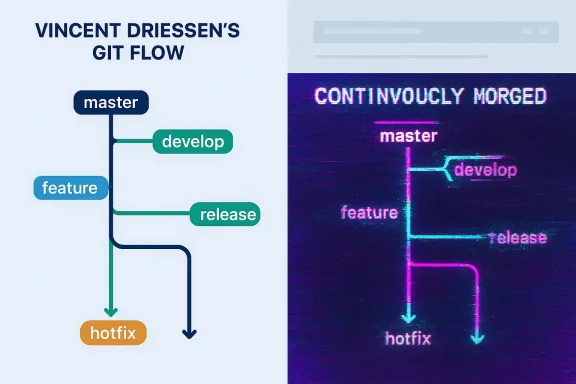 VINCENT DRIESSEN'S GIT FLOW

master

develop

feature

release

hotfix

CONTINVOUCLY MORGED

master

develop

feature

release

hotfix